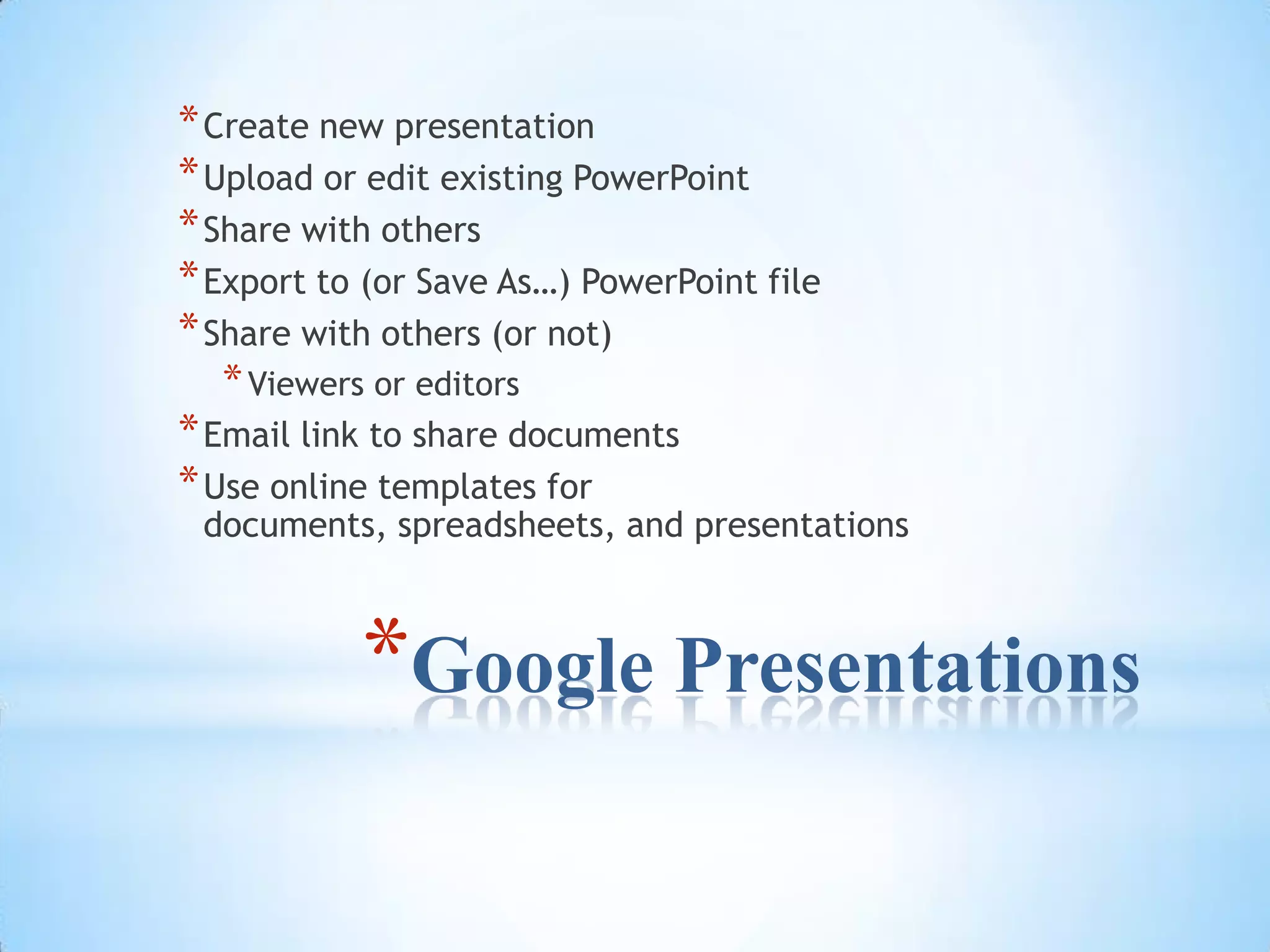 * Create new presentation
* Upload or edit existing PowerPoint
* Share with others
* Export to (or Save As…) PowerPoint file
* Share with others (or not)
  * Viewers or editors
* Email link to share documents
* Use online templates for documents, spreadsheets, and presentations

*Google Presentations